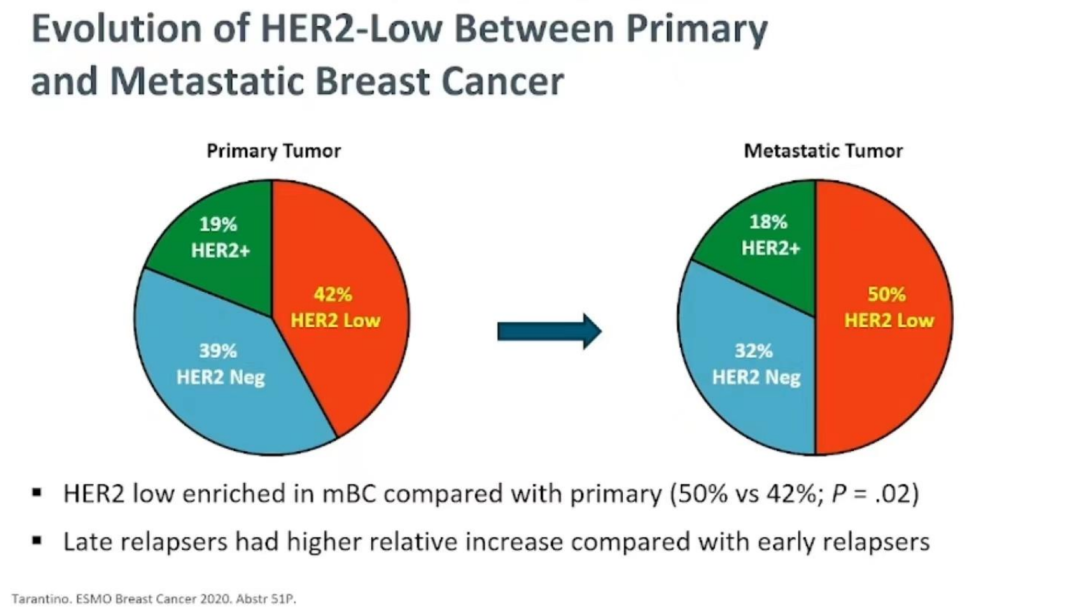 Evolution of HER2-Low Between Primary and Metastatic Breast Cancer

Primary Tumor

19%
HER2+

42%
HER2 Low

39%
HER2 Neg

Metastatic Tumor

18%
HER2+

50%
HER2 Low

32%
HER2 Neg

▪ HER2 low enriched in mBC compared with primary (50% vs 42%; $P$ = .02)

▪ Late relapsers had higher relative increase compared with early relapsers

Tarantino. ESMO Breast Cancer 2020. Abstr 51P.